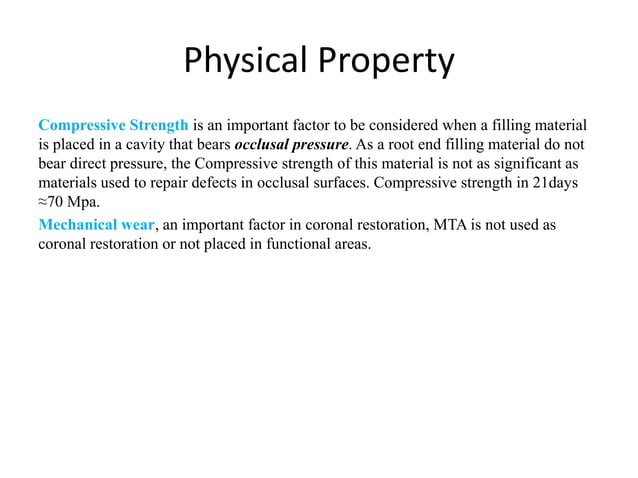 Physical Property

Compressive Strength is an important factor to be considered when a filling material is placed in a cavity that bears occlusal pressure. As a root end filling material do not bear direct pressure, the Compressive strength of this material is not as significant as materials used to repair defects in occlusal surfaces. Compressive strength in 21days ≈70 Mpa.

Mechanical wear, an important factor in coronal restoration, MTA is not used as coronal restoration or not placed in functional areas.